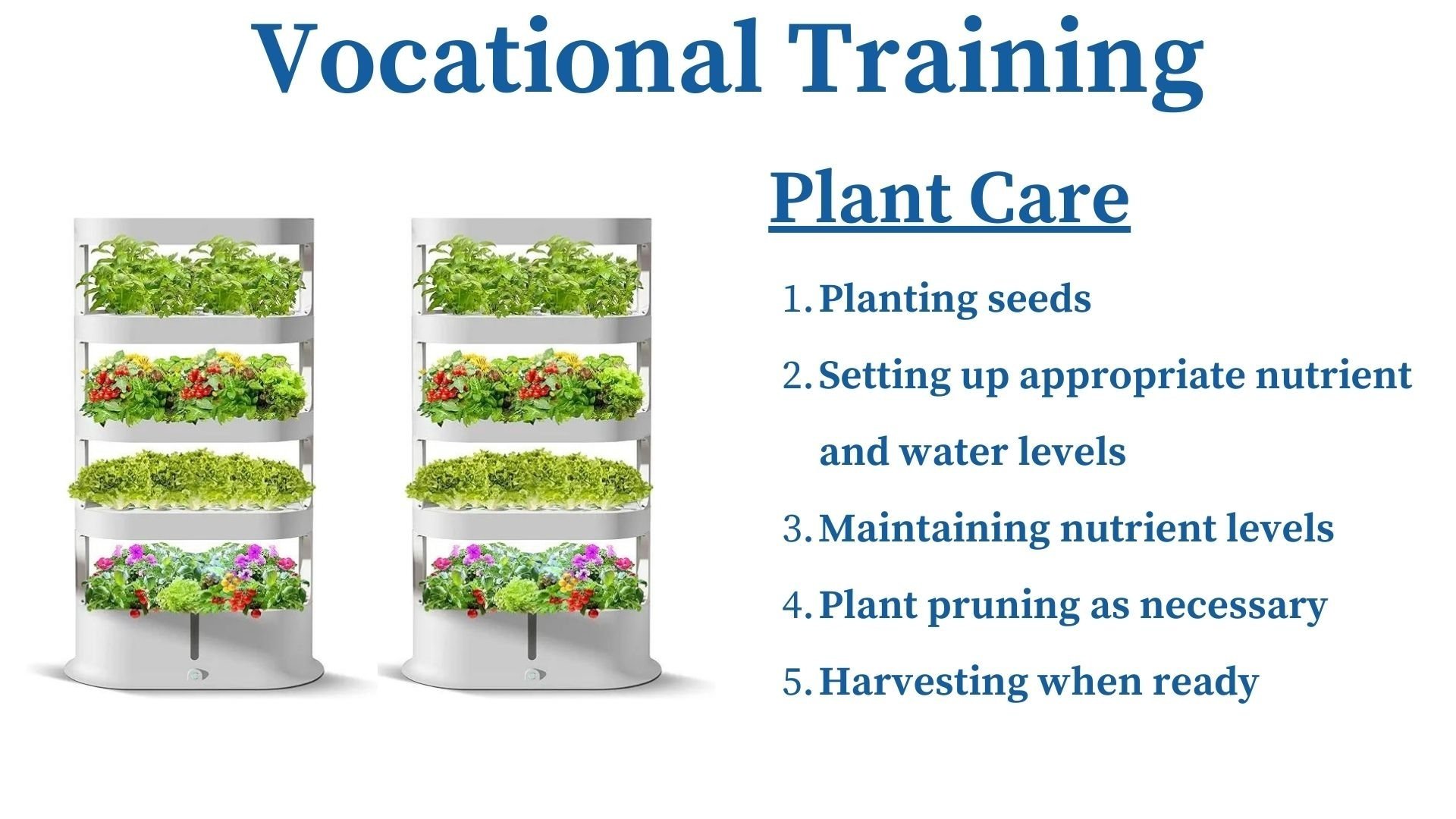 Vocational Training

Plant Care

1. Planting seeds
2. Setting up appropriate nutrient and water levels
3. Maintaining nutrient levels
4. Plant pruning as necessary
5. Harvesting when ready